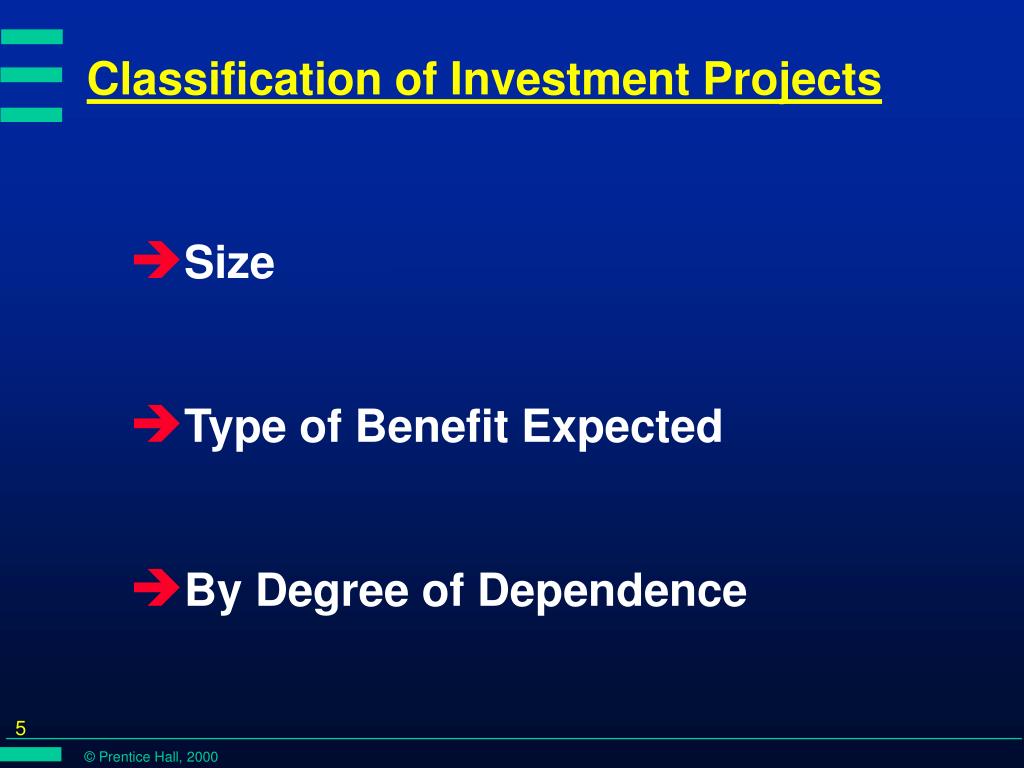 Classification of Investment Projects

➔Size

➔Type of Benefit Expected

➔By Degree of Dependence

5

© Prentice Hall, 2000